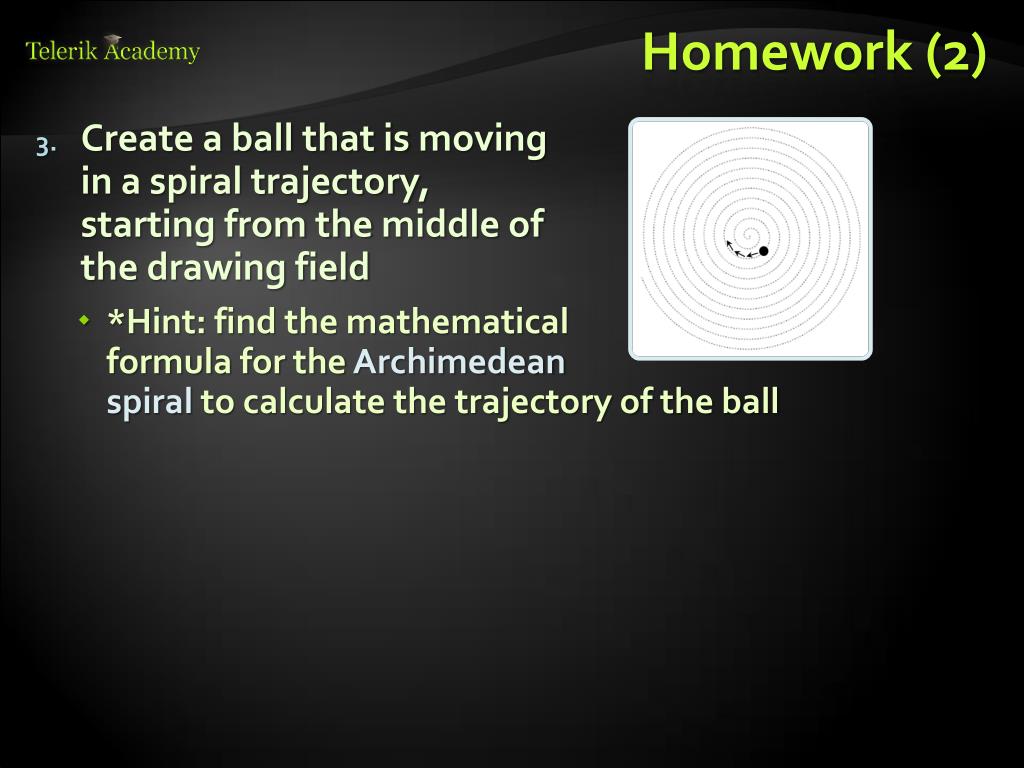 Telerik Academy

Homework (2)

3. Create a ball that is moving in a spiral trajectory, starting from the middle of the drawing field

*Hint: find the mathematical formula for the Archimedean spiral to calculate the trajectory of the ball